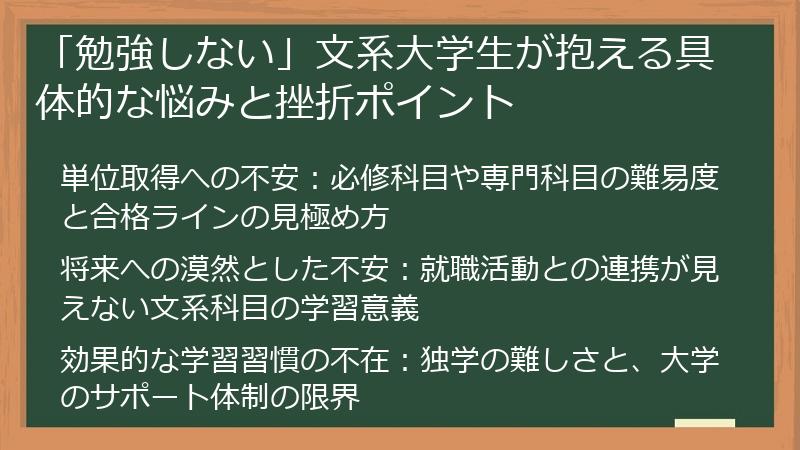 「勉強しない」文系大学生が抱える具体的な悩みと挫折ポイント

単位取得への不安：必修科目や専門科目の難易度と合格ラインの見極め方

将来への漠然とした不安：就職活動との連携が見えない文系科目の学習意義

効果的な学習習慣の不在：独学の難しさと、大学のサポート体制の限界